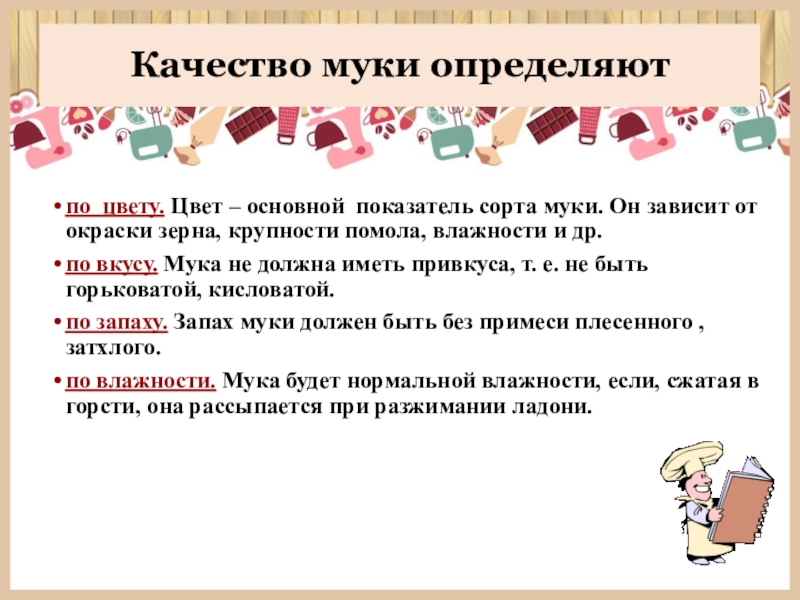 Качество муки определяют

• по цвету. Цвет – основной показатель сорта муки. Он зависит от окраски зерна, крупности помола, влажности и др.

• по вкусу. Мука не должна иметь привкуса, т. е. не быть горьковатой, кисловатой.

• по запаху. Запах муки должен быть без примеси плесенного , затхлого.

• по влажности. Мука будет нормальной влажности, если, сжатая в горсти, она рассыпается при разжимании ладони.